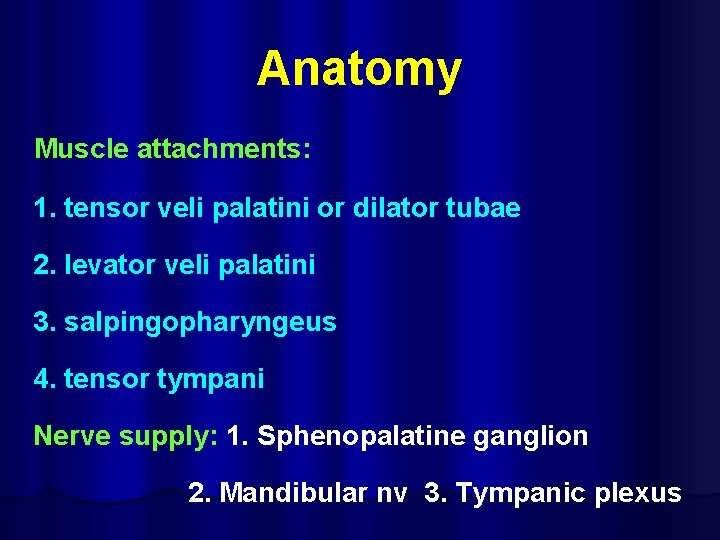 Anatomy

Muscle attachments:

1. tensor veli palatini or dilator tubae

2. levator veli palatini

3. salpingopharyngeus

4. tensor tympani

Nerve supply: 1. Sphenopalatine ganglion

2. Mandibular nv 3. Tympanic plexus